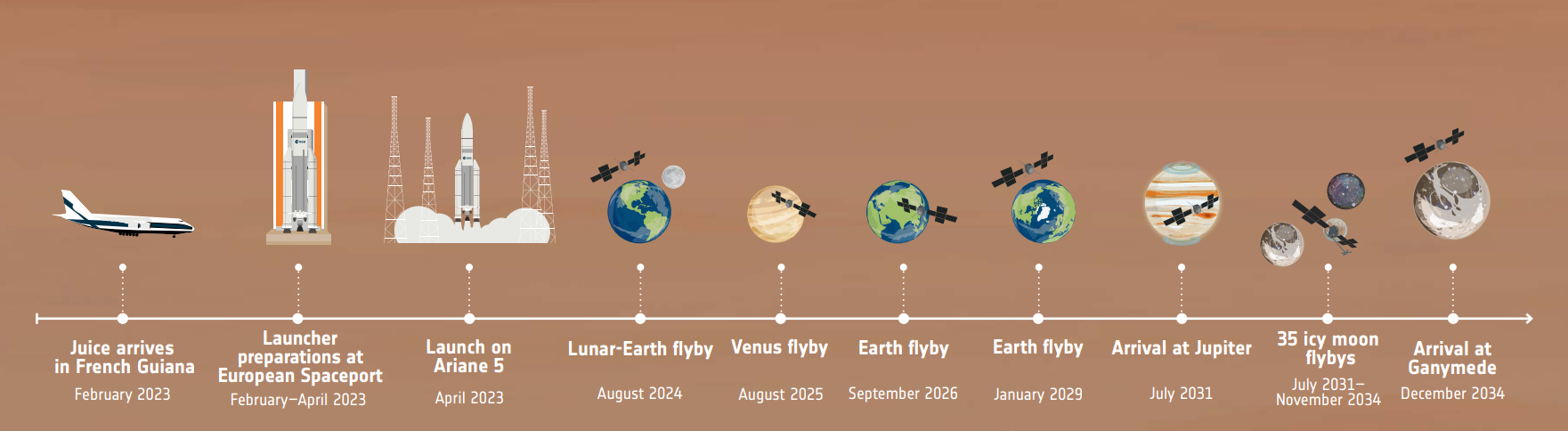 Juice arrives in French Guiana
February 2023

Launcher preparations at European Spaceport
February–April 2023

Launch on Ariane 5
April 2023

Lunar-Earth flyby
August 2024

Venus flyby
August 2025

Earth flyby
September 2026

Earth flyby
January 2029

Arrival at Jupiter
July 2031

35 icy moon flybys
July 2031–November 2034

Arrival at Ganymede
December 2034